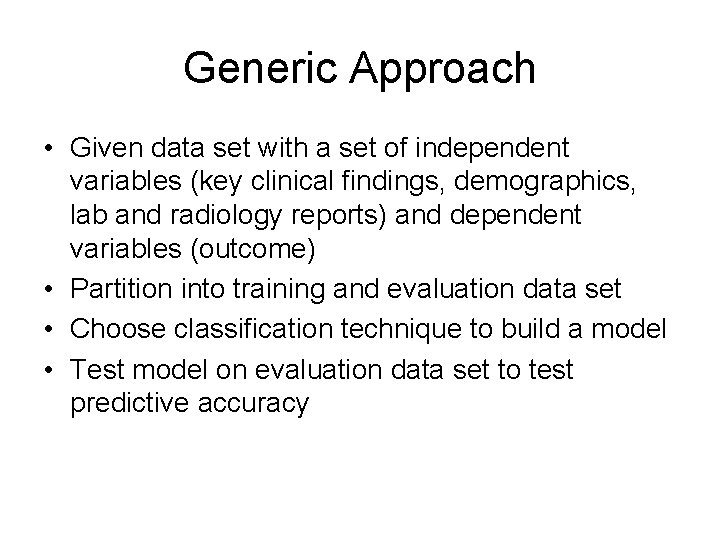 Generic Approach

• Given data set with a set of independent variables (key clinical findings, demographics, lab and radiology reports) and dependent variables (outcome)
• Partition into training and evaluation data set
• Choose classification technique to build a model
• Test model on evaluation data set to test predictive accuracy